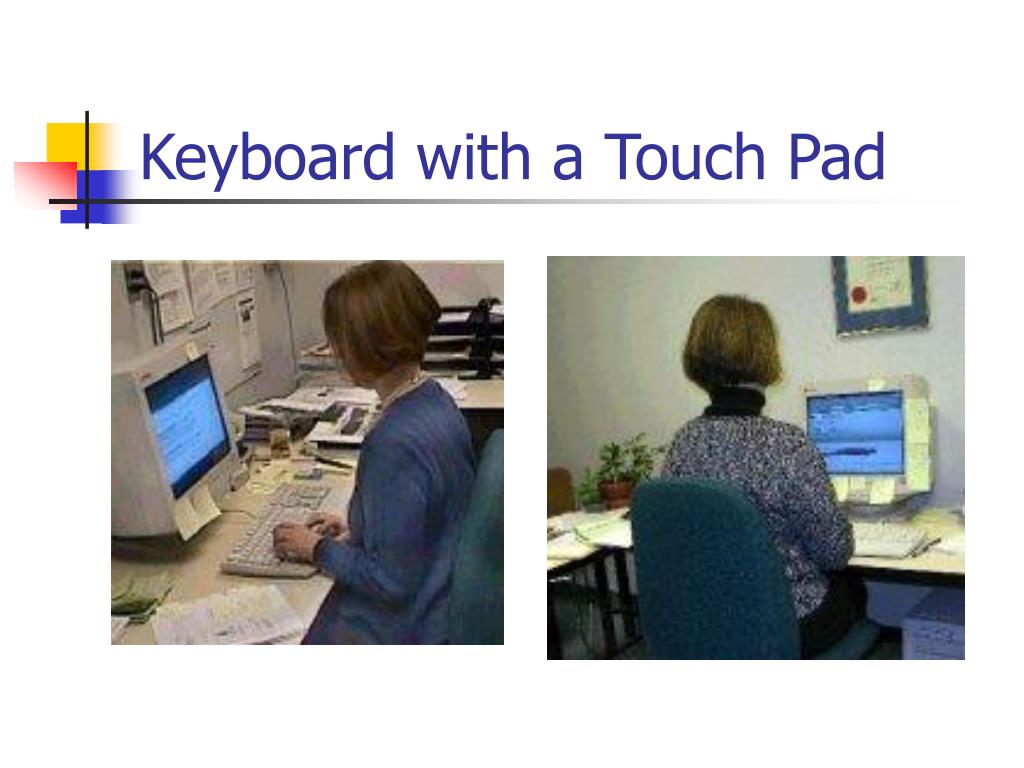 Keyboard with a Touch Pad